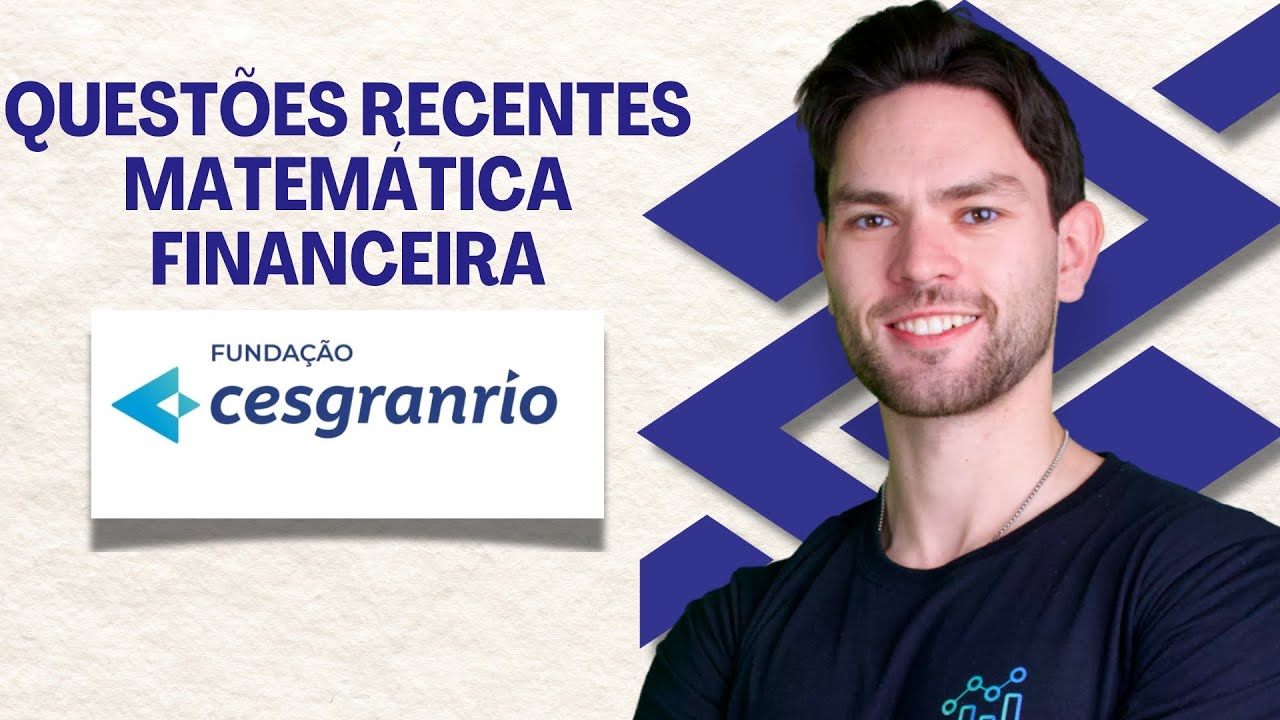 QUESTÕES RECENTES
MATEMÁTICA
FINANCEIRA

FUNDAÇÃO
cesgranrio